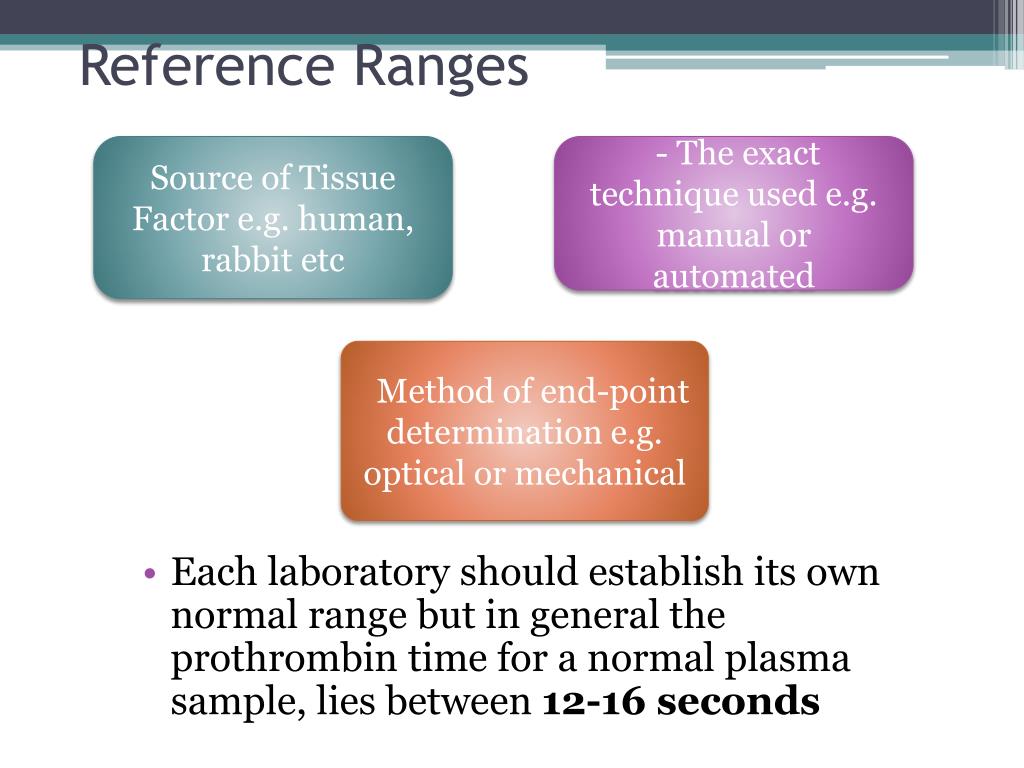 Reference Ranges

Source of Tissue Factor e.g. human, rabbit etc

- The exact technique used e.g. manual or automated

Method of end-point determination e.g. optical or mechanical

• Each laboratory should establish its own normal range but in general the prothrombin time for a normal plasma sample, lies between 12-16 seconds